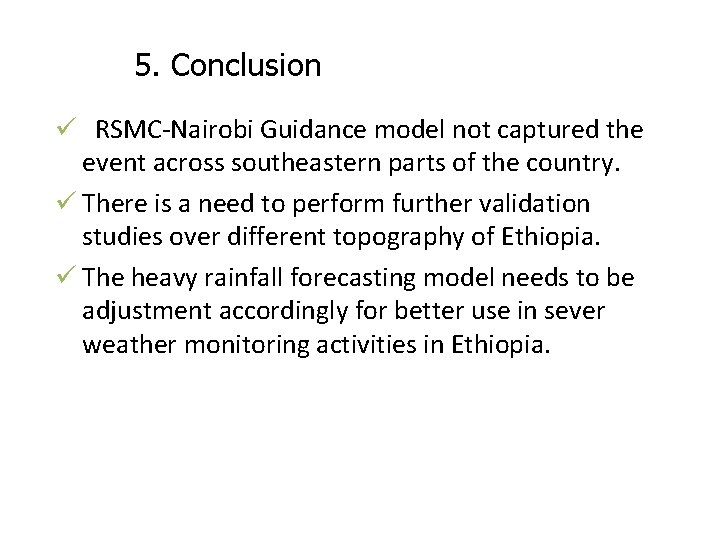 5. Conclusion

✓ RSMC-Nairobi Guidance model not captured the event across southeastern parts of the country.

✓ There is a need to perform further validation studies over different topography of Ethiopia.

✓ The heavy rainfall forecasting model needs to be adjustment accordingly for better use in sever weather monitoring activities in Ethiopia.